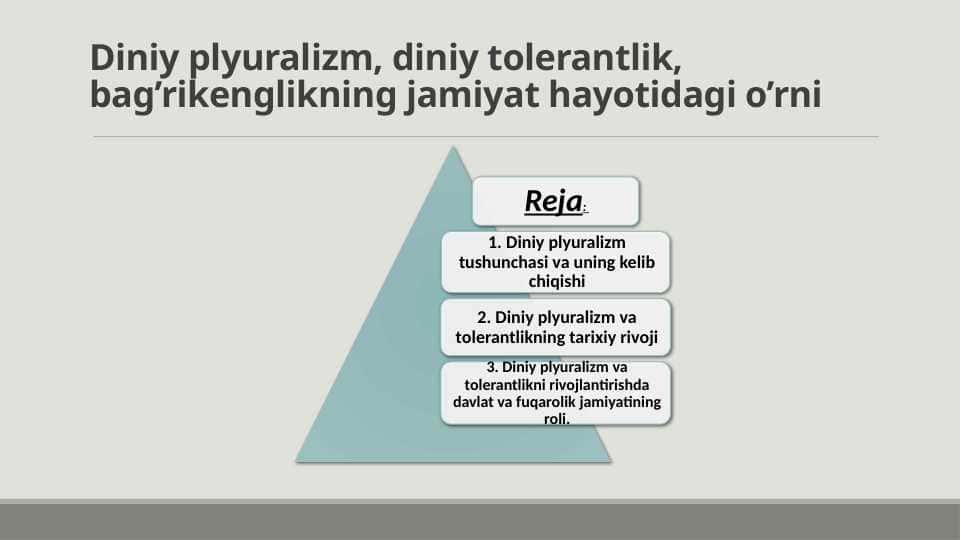 Diniy plyuralizm, diniy tolerantlik, bag’rikenglikning jamiyat hayotidagi o’rni

Reja:

1. Diniy plyuralizm tushunchasi va uning kelib chiqishi

2. Diniy plyuralizm va tolerantlikning tarixiy rivoji

3. Diniy plyuralizm va tolerantlikni rivojlantirishda davlat va fuqarolik jamiyatining roli.